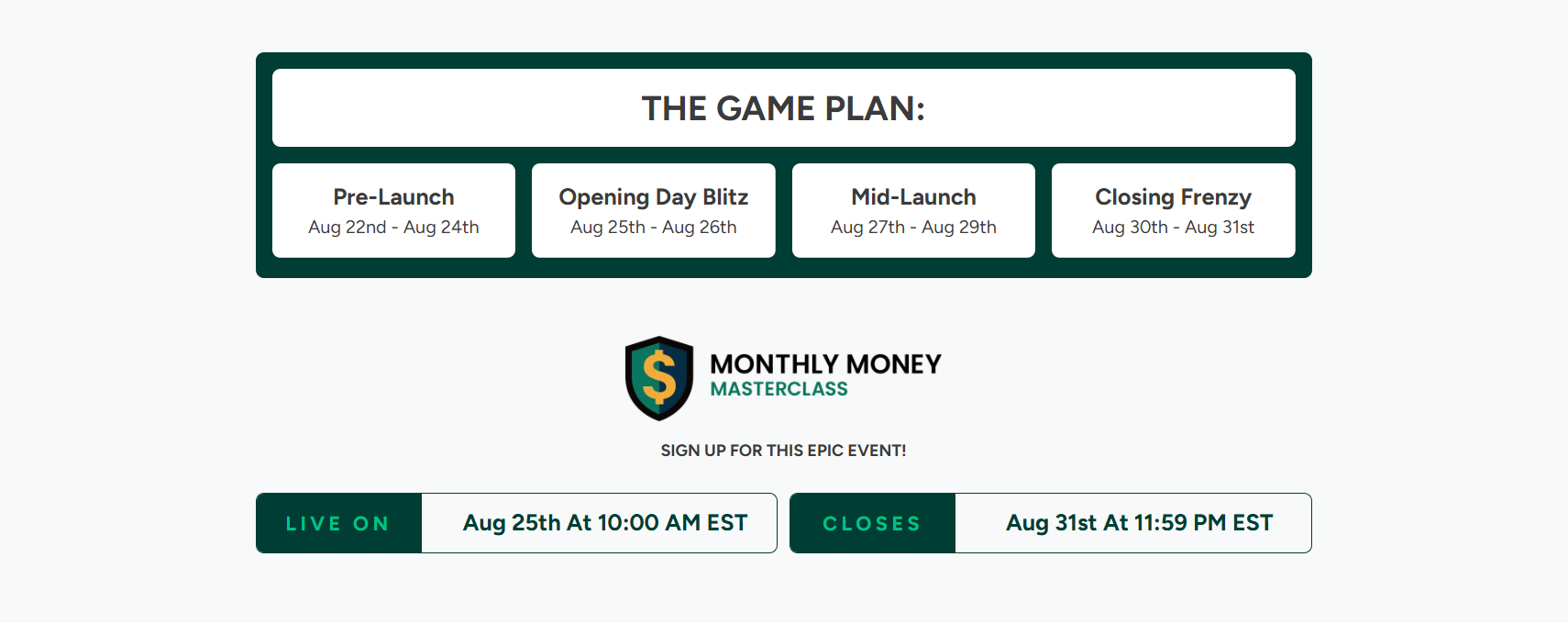 THE GAME PLAN:

Pre-Launch
Aug 22nd - Aug 24th

Opening Day Blitz
Aug 25th - Aug 26th

Mid-Launch
Aug 27th - Aug 29th

Closing Frenzy
Aug 30th - Aug 31st

$

MONTHLY MONEY
MASTERCLASS

SIGN UP FOR THIS EPIC EVENT!

LIVE ON
Aug 25th At 10:00 AM EST

CLOSES
Aug 31st At 11:59 PM EST